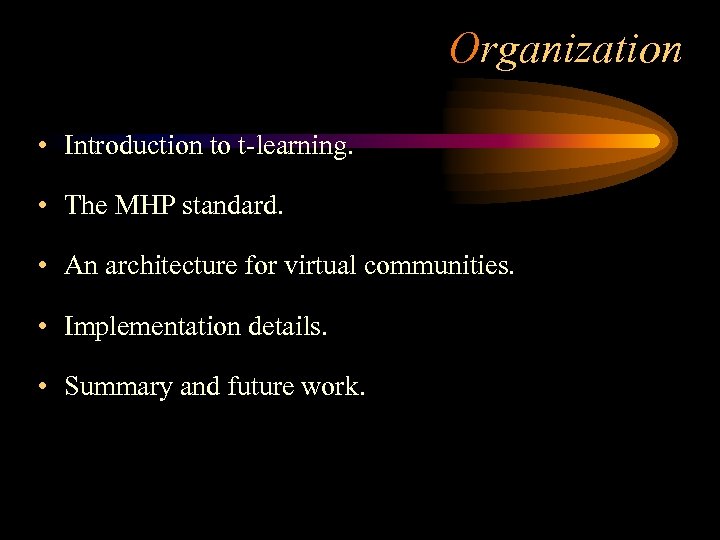 Organization

• Introduction to t-learning.

• The MHP standard.

• An architecture for virtual communities.

• Implementation details.

• Summary and future work.